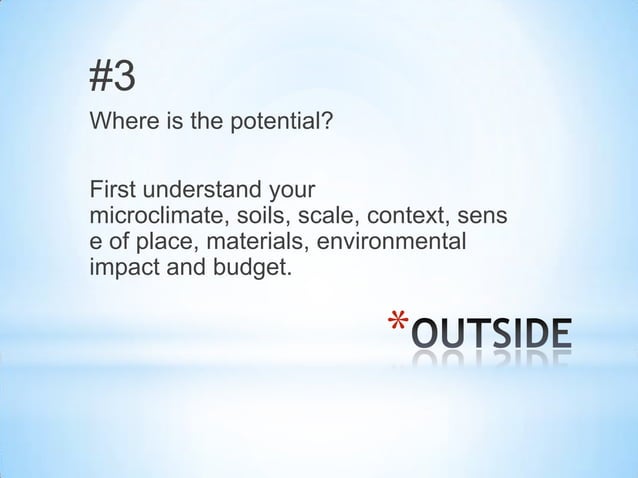 #3

Where is the potential?

First understand your microclimate, soils, scale, context, sens e of place, materials, environmental impact and budget.

*OUTSIDE